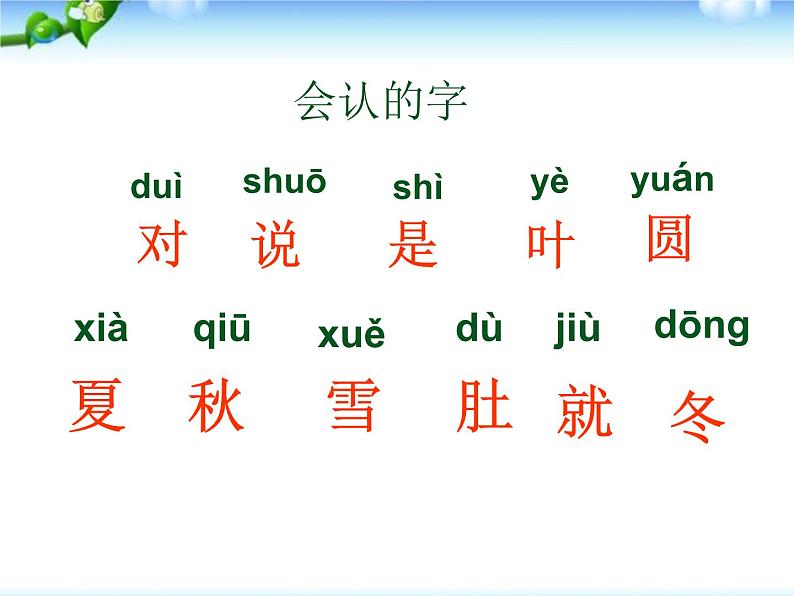 会认的字

duì shuō shì yè yuán
对 说 是 叶 圆

xià qiū xuě dù jiù dōng
夏 秋 雪 肚 就 冬